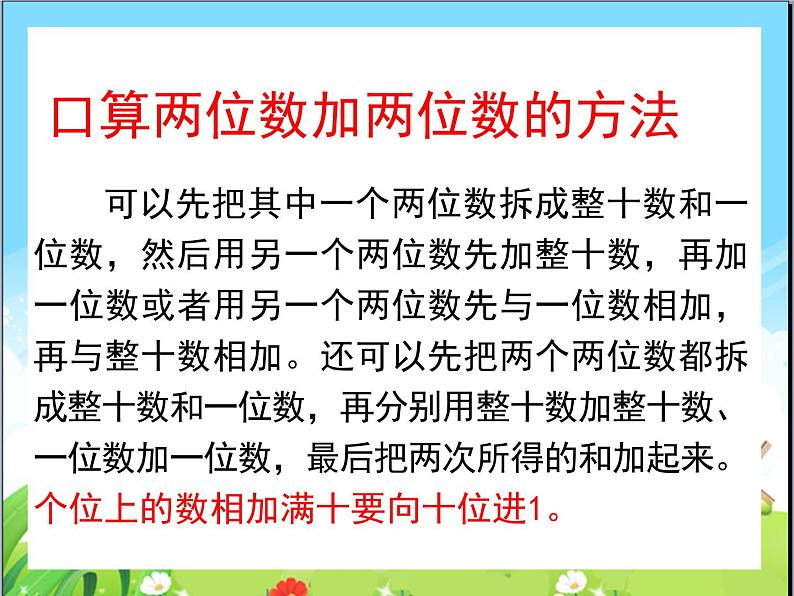 口算两位数加两位数的方法

可以先把其中一个两位数拆成整十数和一位数，然后用另一个两位数先加整十数，再加一位数或者用另一个两位数先与一位数相加，再与整十数相加。还可以先把两个两位数都拆成整十数和一位数，再分别用整十数加整十数、一位数加一位数，最后把两次所得的和加起来。个位上的数相加满十要向十位进1。